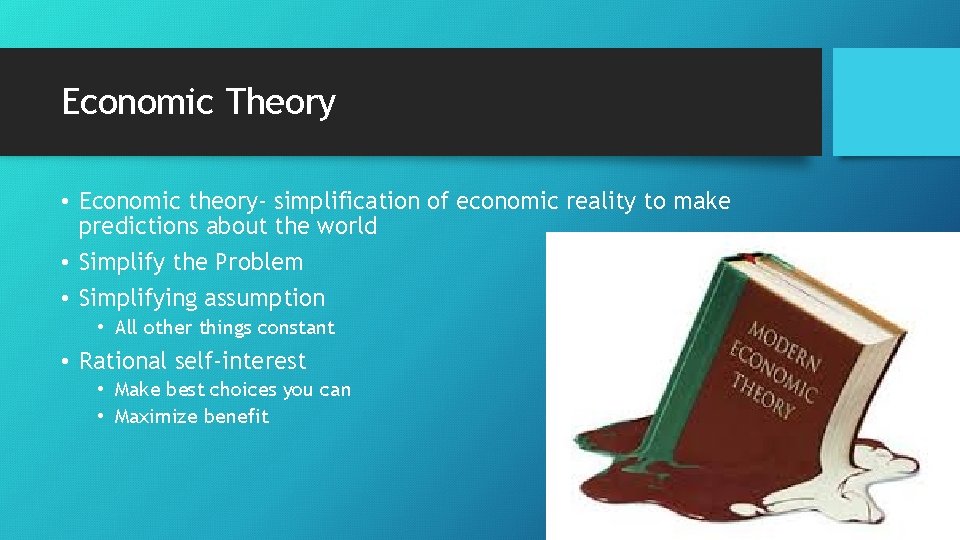 Economic Theory

• Economic theory- simplification of economic reality to make predictions about the world
• Simplify the Problem
• Simplifying assumption
  • All other things constant
• Rational self-interest
  • Make best choices you can
  • Maximize benefit

MODERN ECONOMIC THEORY